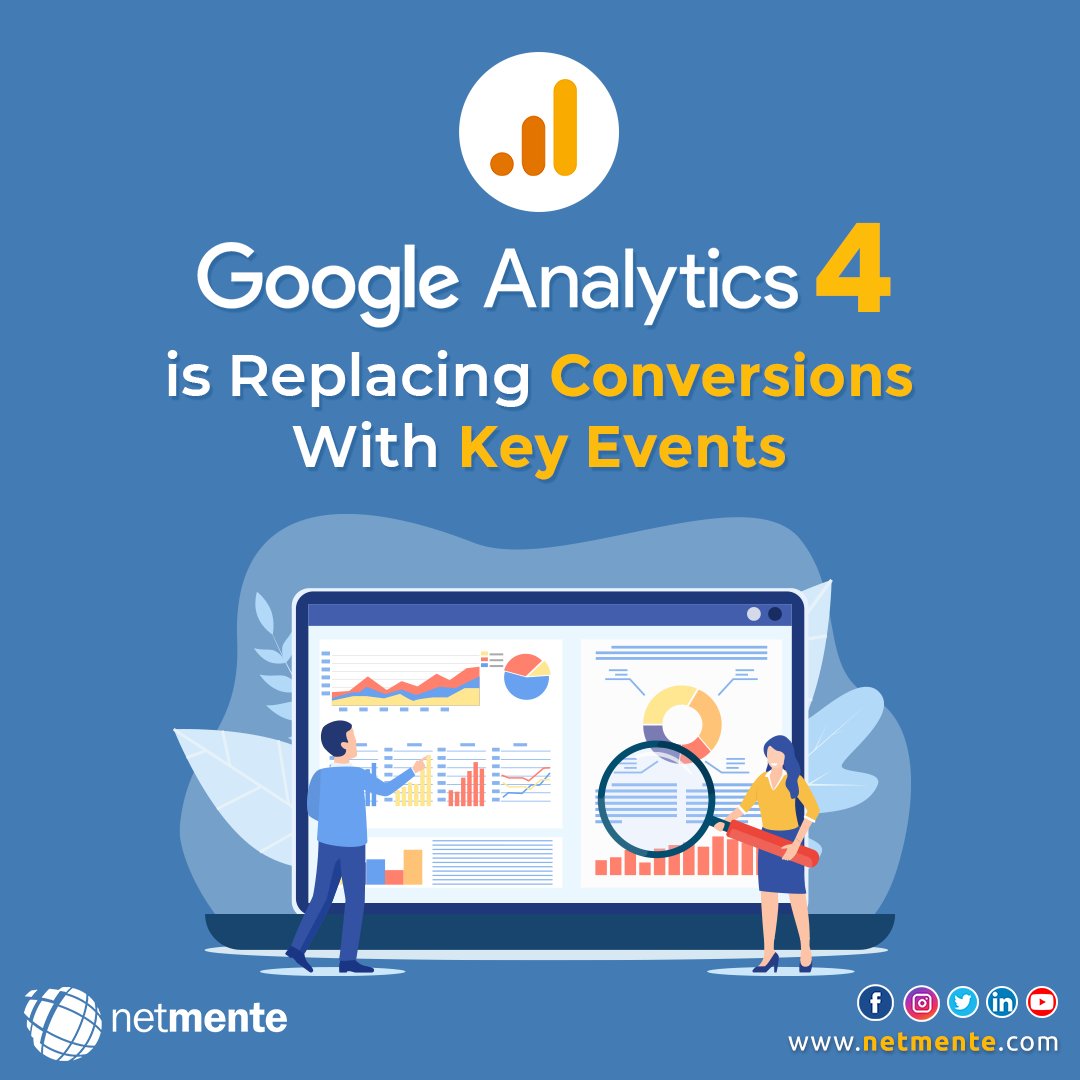 Google Analytics 4
is Replacing Conversions With Key Events

netmente

www.netmente.com